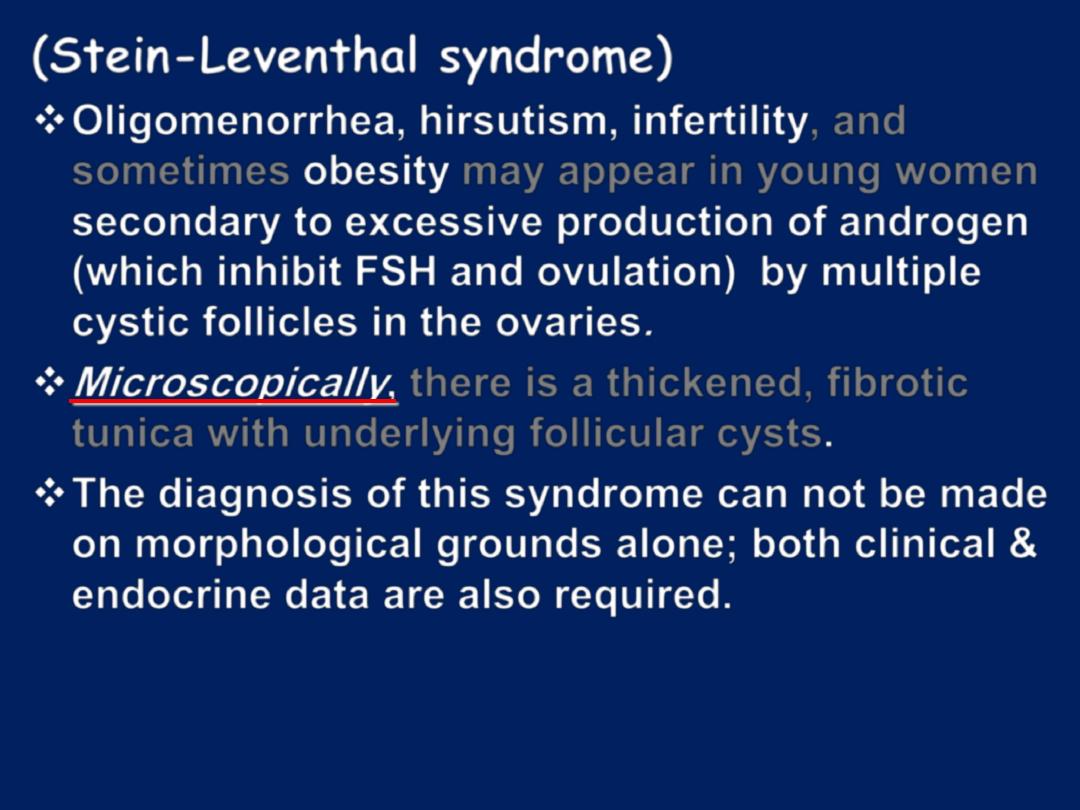 (Stein-Leventhal syndrome)

❖ Oligomenorrhea, hirsutism, infertility, and sometimes obesity may appear in young women secondary to excessive production of androgen (which inhibit FSH and ovulation) by multiple cystic follicles in the ovaries.

❖ Microscopically, there is a thickened, fibrotic tunica with underlying follicular cysts.

❖ The diagnosis of this syndrome can not be made on morphological grounds alone; both clinical & endocrine data are also required.